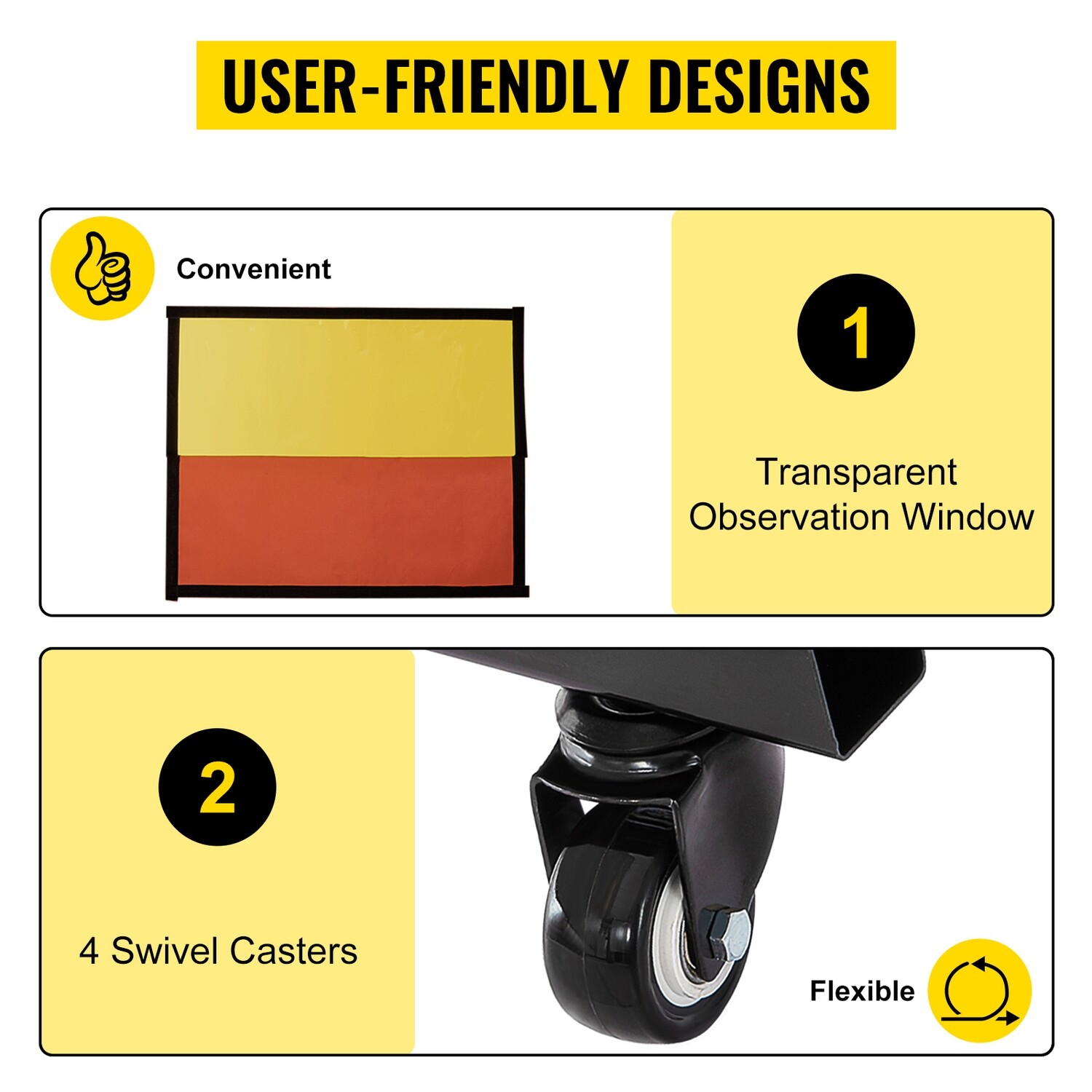 USER-FRIENDLY DESIGNS

Convenient

1

Transparent Observation Window

2

4 Swivel Casters

Flexible